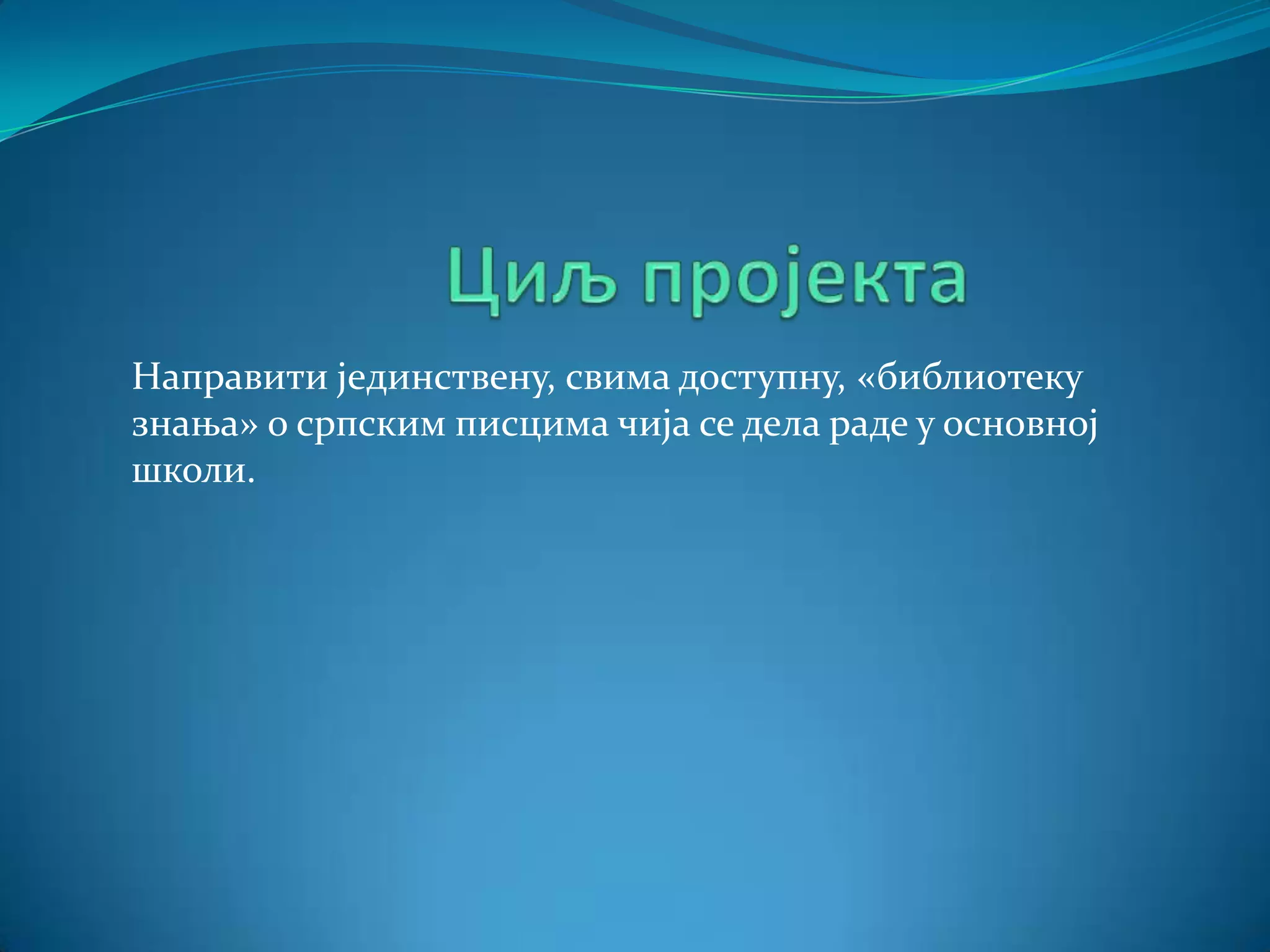 Циљ пројекта

Направити јединствену, свима доступну, «библиотеку знања» о српским писцима чија се дела раде у основној школи.